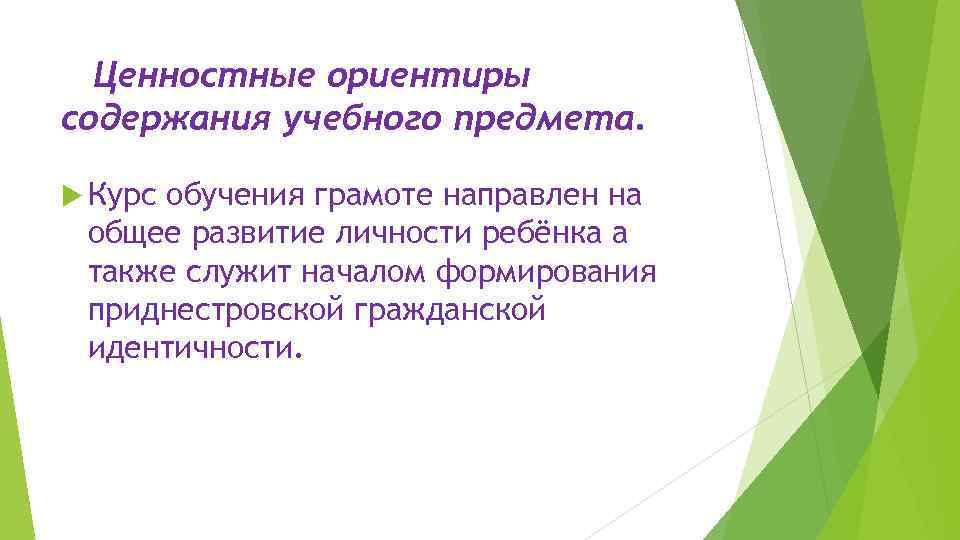 Ценностные ориентиры содержания учебного предмета.

Курс обучения грамоте направлен на общее развитие личности ребёнка а также служит началом формирования приднестровской гражданской идентичности.